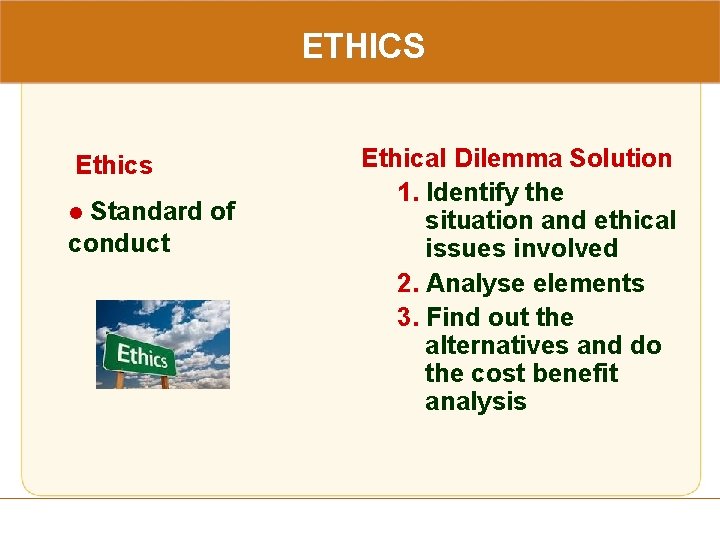 ETHICS

Ethics

● Standard of conduct

Ethics

Ethical Dilemma Solution

1. Identify the situation and ethical issues involved
2. Analyse elements
3. Find out the alternatives and do the cost benefit analysis